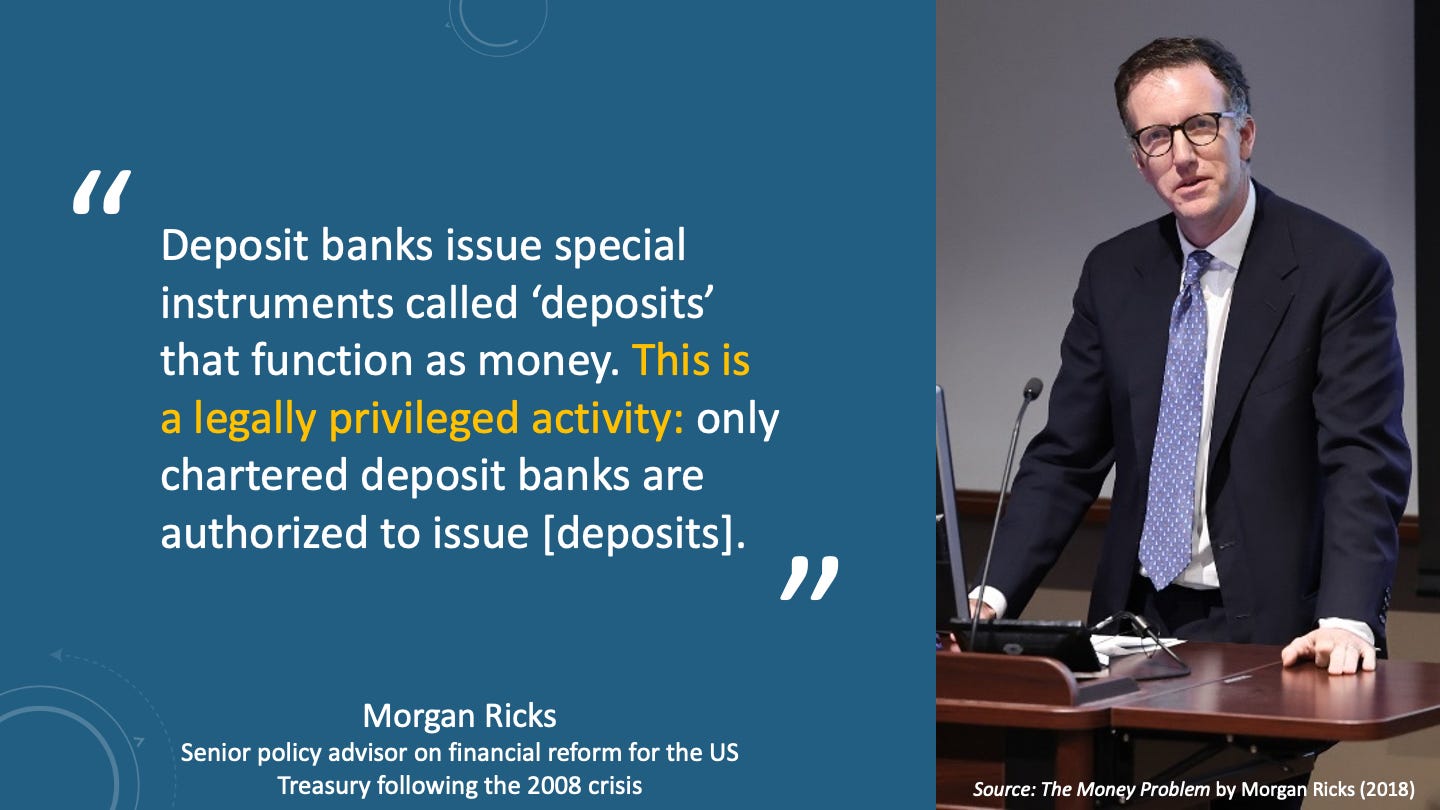 “

Deposit banks issue special instruments called ‘deposits’ that function as money. This is a legally privileged activity: only chartered deposit banks are authorized to issue [deposits].

”

Morgan Ricks
Senior policy advisor on financial reform for the US Treasury following the 2008 crisis

Source: The Money Problem by Morgan Ricks (2018)